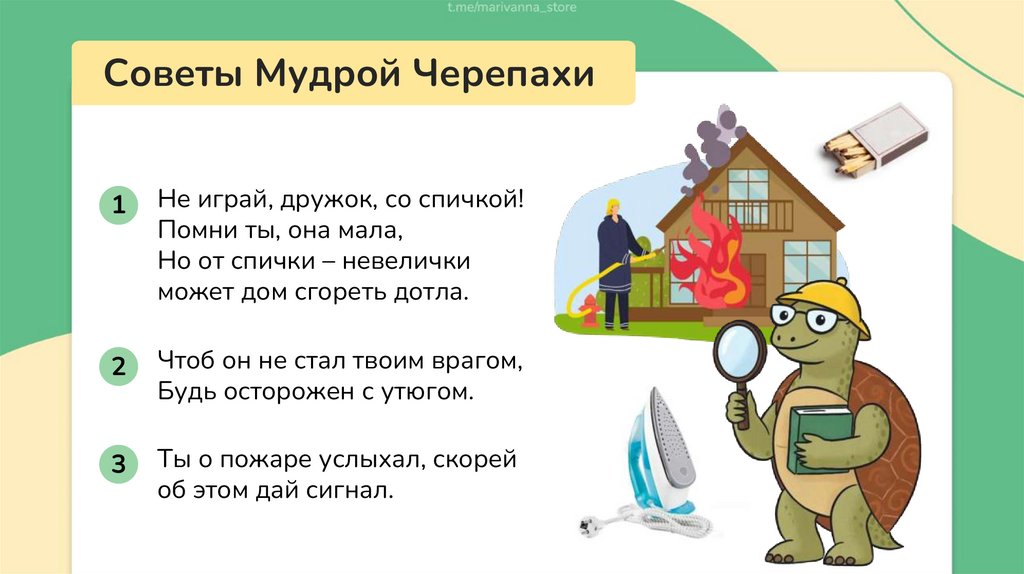 t.me/marivanna_store

Советы Мудрой Черепахи

1 Не играй, дружок, со спичкой!
Помни ты, она мала,
Но от спички – невелички
может дом сгореть дотла.

2 Чтоб он не стал твоим врагом,
Будь осторожен с утюгом.

3 Ты о пожаре услыхал, скорей
об этом дай сигнал.